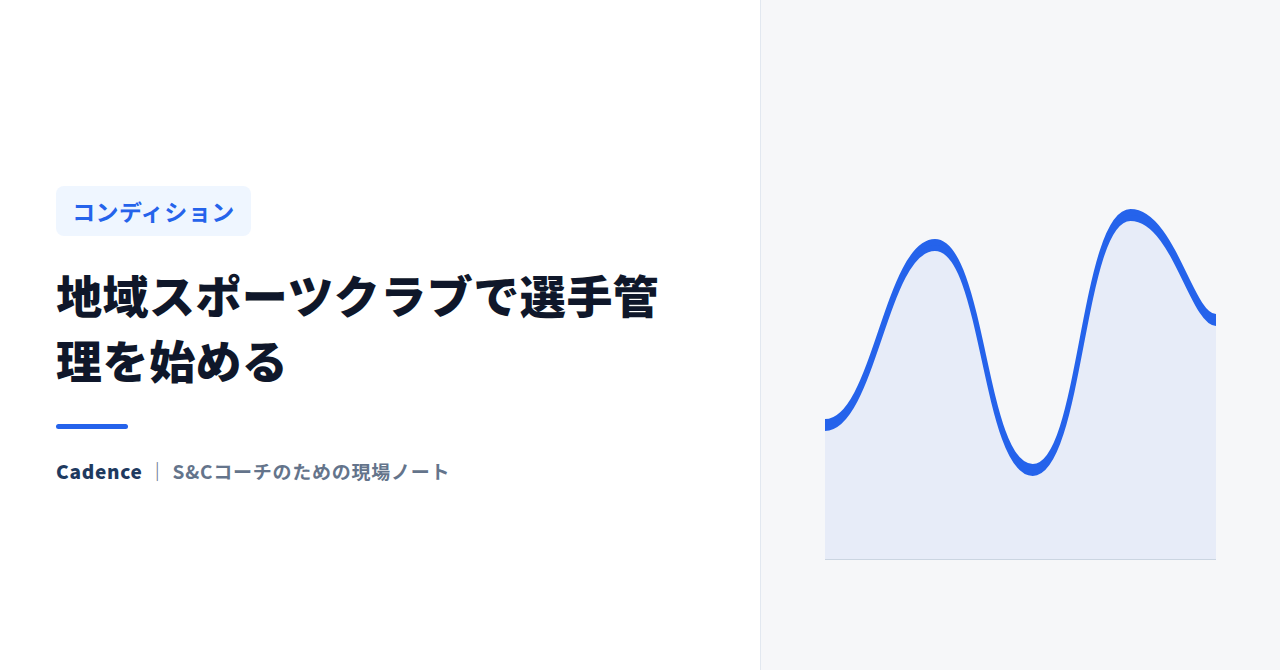 コンディション

地域スポーツクラブで選手管理を始める

Cadence | S&Cコーチのための現場ノート